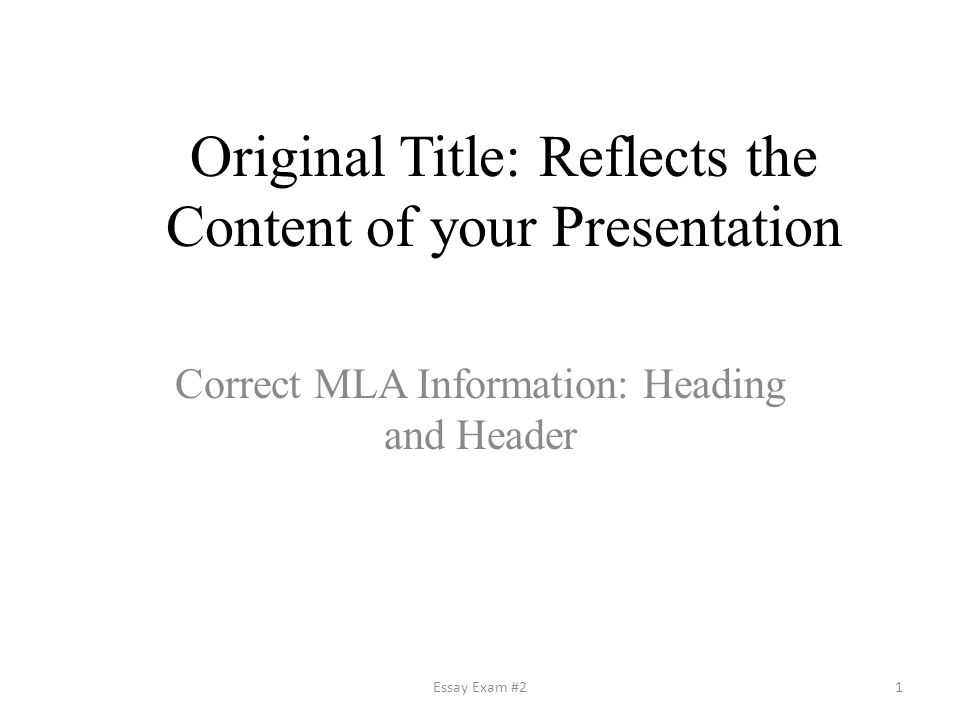 Original Title: Reflects the Content of your Presentation

Correct MLA Information: Heading and Header

Essay Exam #2

1